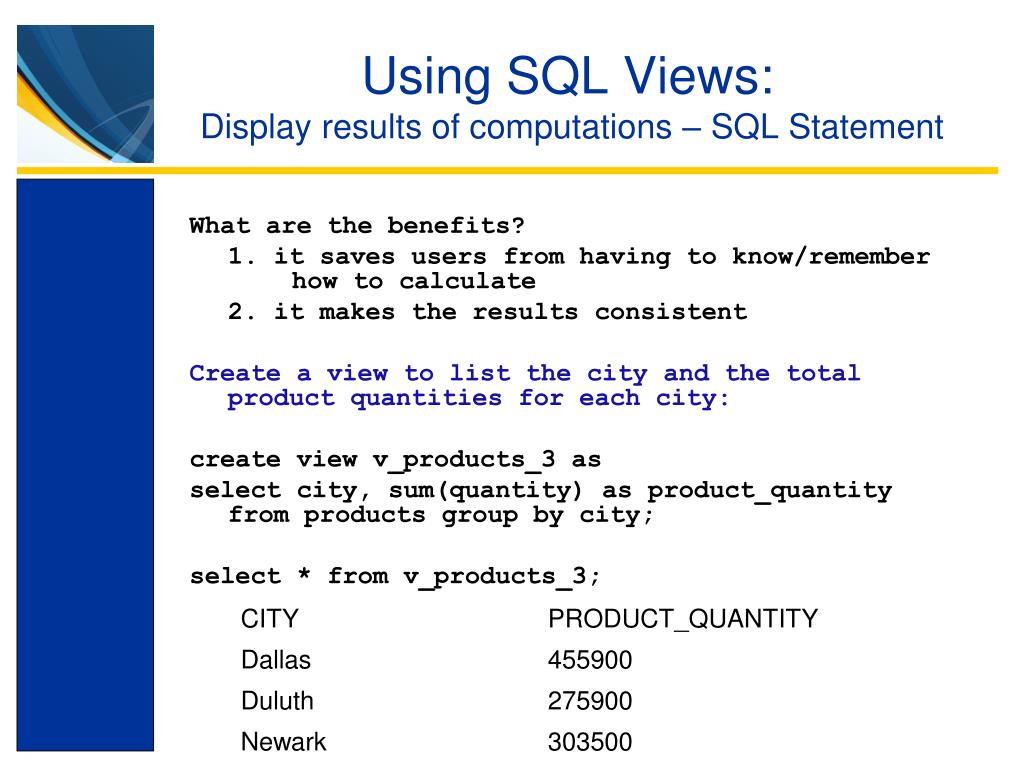 Using SQL Views:
Display results of computations – SQL Statement

What are the benefits?
1. it saves users from having to know/remember how to calculate
2. it makes the results consistent

Create a view to list the city and the total product quantities for each city:

create view v_products_3 as
select city, sum(quantity) as product_quantity from products group by city;

select * from v_products_3;

| CITY | PRODUCT_QUANTITY |
|---|---|
| Dallas | 455900 |
| Duluth | 275900 |
| Newark | 303500 |